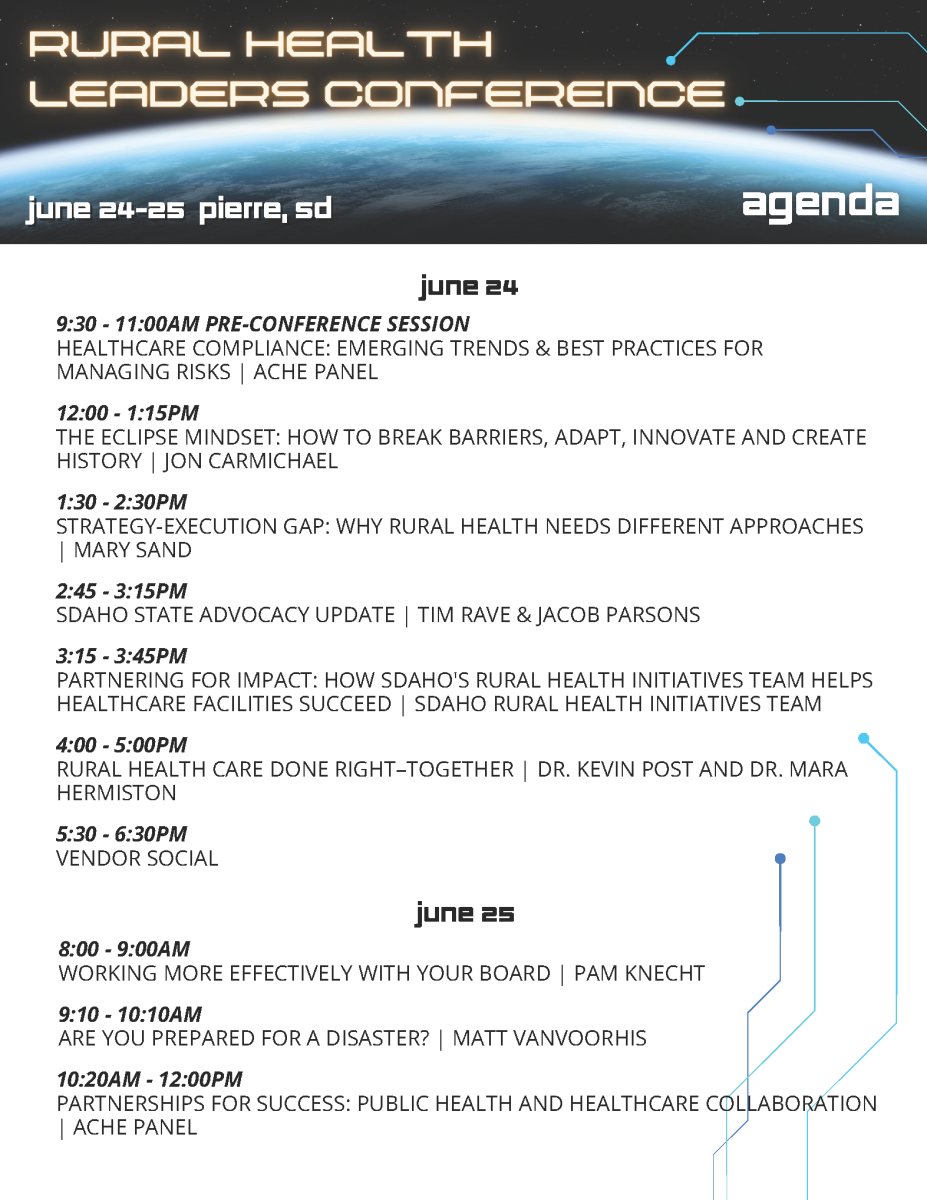 RURAL HEALTH LEADERS CONFERENCE

june 24-25 pierre, sd

agenda

june 24

9:30 - 11:00AM PRE-CONFERENCE SESSION
HEALTHCARE COMPLIANCE: EMERGING TRENDS & BEST PRACTICES FOR MANAGING RISKS | ACHE PANEL

12:00 - 1:15PM
THE ECLIPSE MINDSET: HOW TO BREAK BARRIERS, ADAPT, INNOVATE AND CREATE HISTORY | JON CARMICHAEL

1:30 - 2:30PM
STRATEGY-EXECUTION GAP: WHY RURAL HEALTH NEEDS DIFFERENT APPROACHES | MARY SAND

2:45 - 3:15PM
SDAHO STATE ADVOCACY UPDATE | TIM RAVE & JACOB PARSONS

3:15 - 3:45PM
PARTNERING FOR IMPACT: HOW SDAHO'S RURAL HEALTH INITIATIVES TEAM HELPS HEALTHCARE FACILITIES SUCCEED | SDAHO RURAL HEALTH INITIATIVES TEAM

4:00 - 5:00PM
RURAL HEALTH CARE DONE RIGHT–TOGETHER | DR. KEVIN POST AND DR. MARA HERMISTON

5:30 - 6:30PM
VENDOR SOCIAL

june 25

8:00 - 9:00AM
WORKING MORE EFFECTIVELY WITH YOUR BOARD | PAM KNECHT

9:10 - 10:10AM
ARE YOU PREPARED FOR A DISASTER? | MATT VANVOORHIS

10:20AM - 12:00PM
PARTNERSHIPS FOR SUCCESS: PUBLIC HEALTH AND HEALTHCARE COLLABORATION | ACHE PANEL